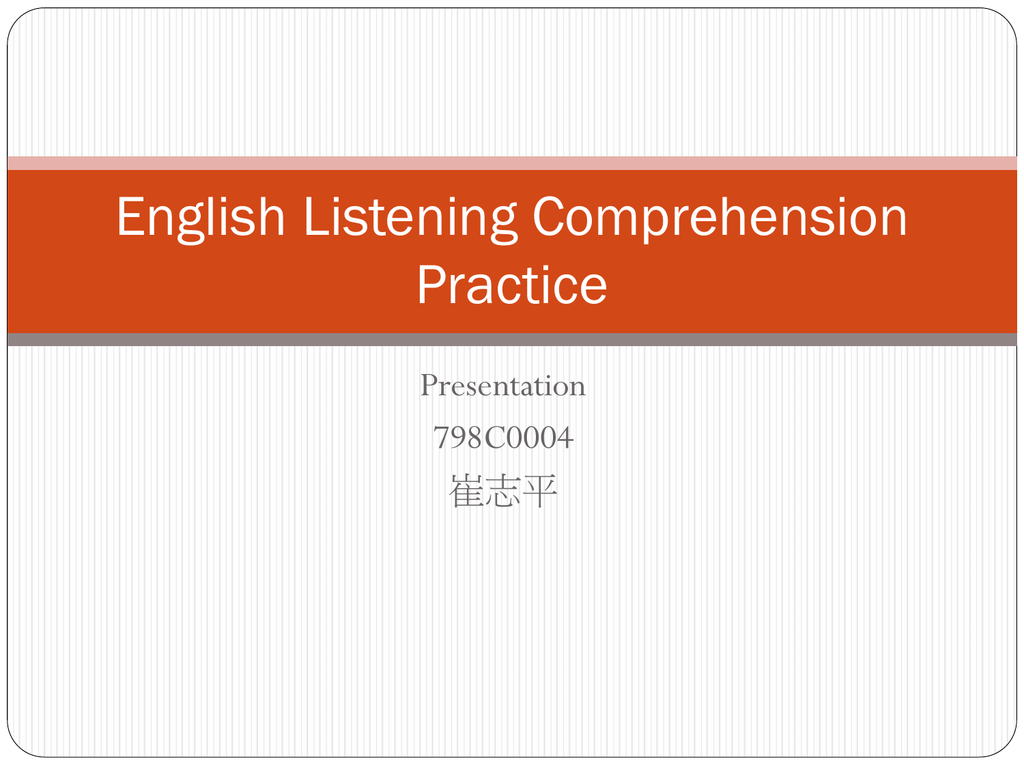 English Listening Comprehension Practice

Presentation
798C0004
崔志平